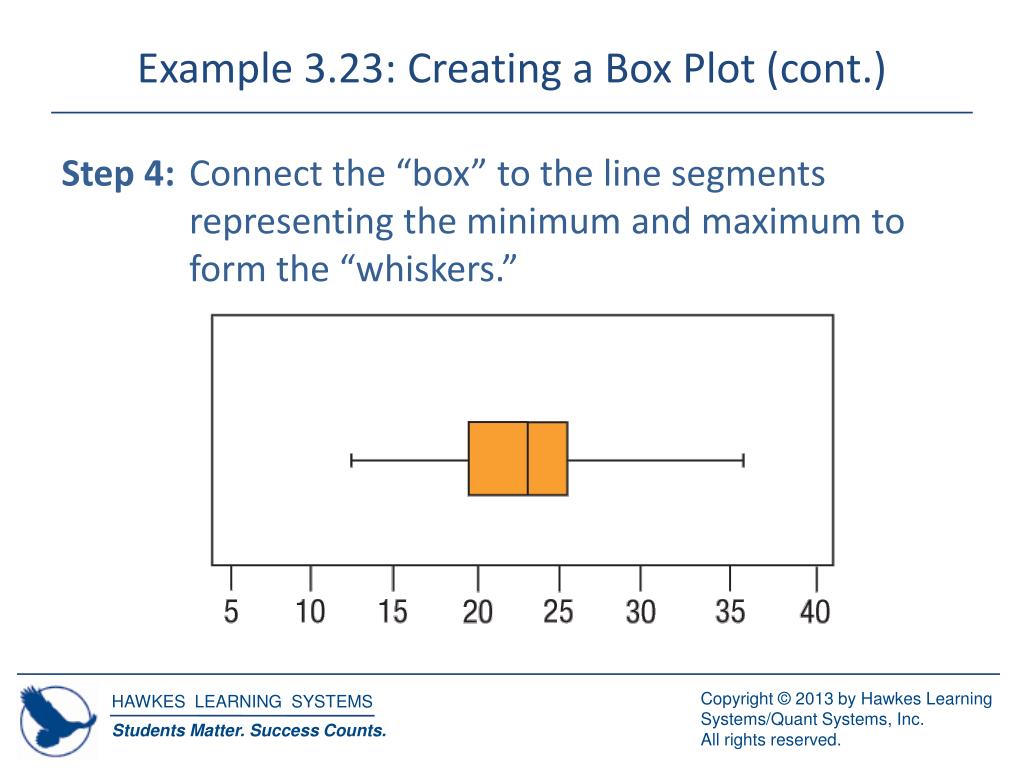 Example 3.23: Creating a Box Plot (cont.)

Step 4: Connect the “box” to the line segments representing the minimum and maximum to form the “whiskers.”

5 10 15 20 25 30 35 40

HAWKES LEARNING SYSTEMS
Students Matter. Success Counts.

Copyright © 2013 by Hawkes Learning Systems/Quant Systems, Inc.
All rights reserved.